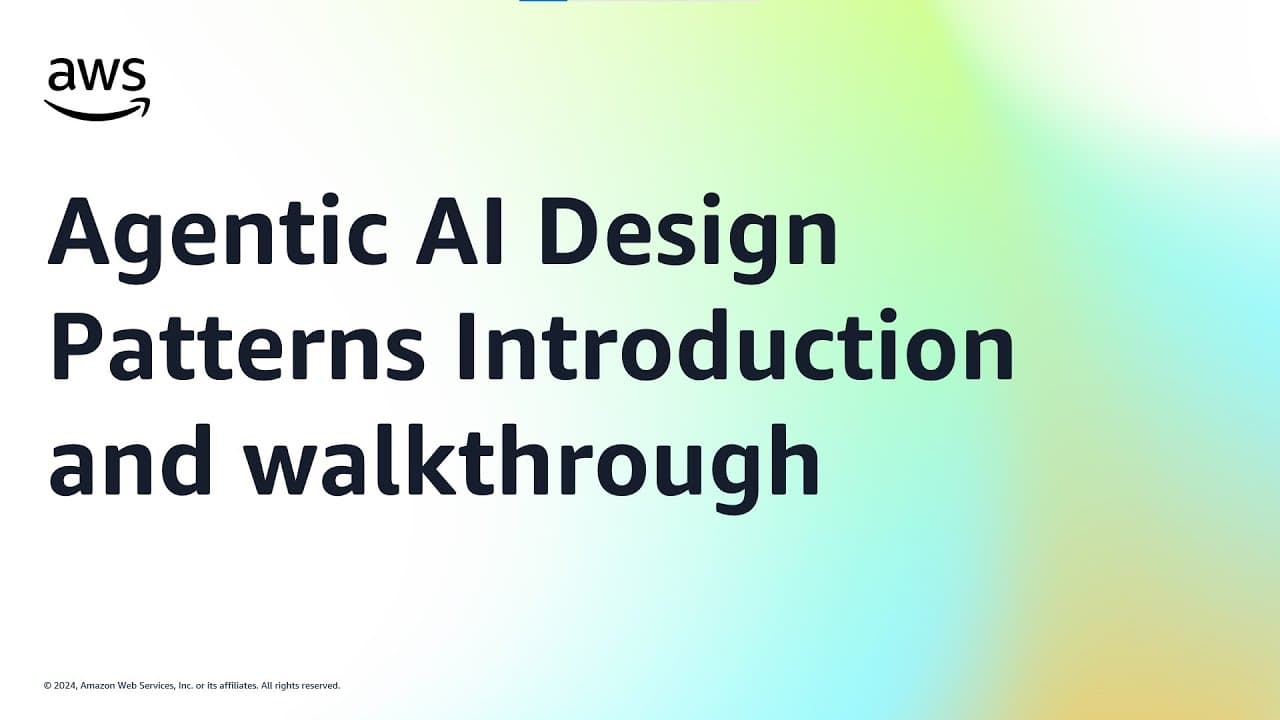 aws

Agentic AI Design Patterns Introduction and walkthrough

© 2024, Amazon Web Services, Inc. or its affiliates. All rights reserved.